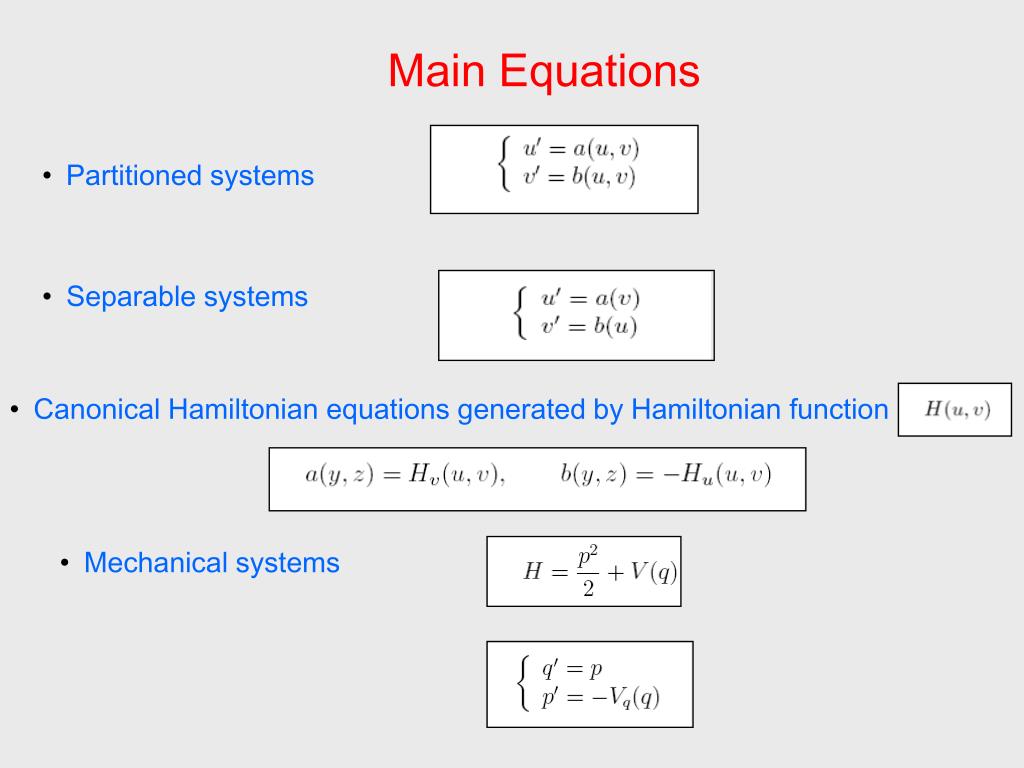 Main Equations

• Partitioned systems

$\begin{cases} u' = a(u,v) \\ v' = b(u,v) \end{cases}$

• Separable systems

$\begin{cases} u' = a(v) \\ v' = b(u) \end{cases}$

• Canonical Hamiltonian equations generated by Hamiltonian function $H(u,v)$

$a(y,z) = H_v(u,v), \qquad b(y,z) = -H_u(u,v)$

• Mechanical systems

$H = \frac{p^2}{2} + V(q)$

$\begin{cases} q' = p \\ p' = -V_q(q) \end{cases}$